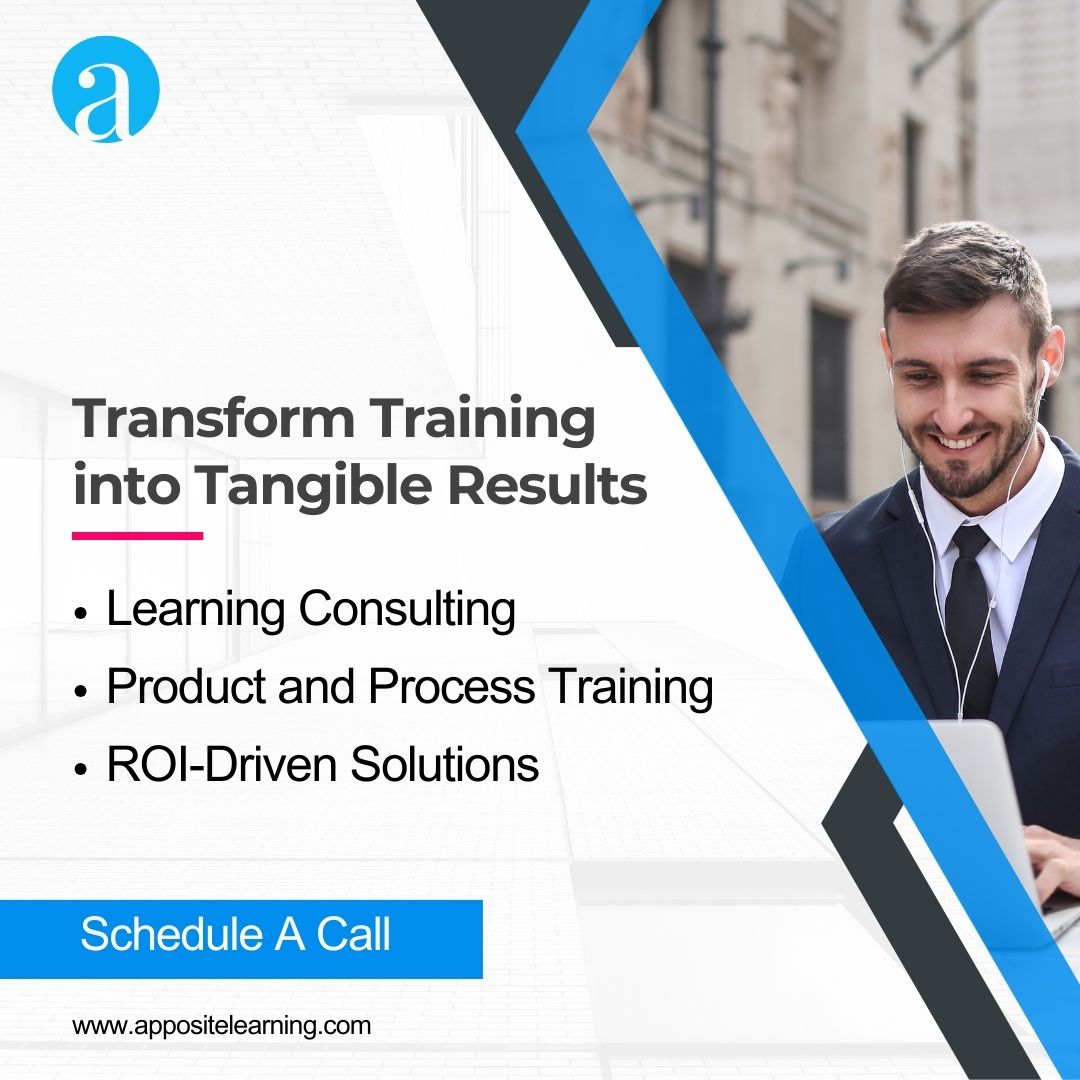 a

Transform Training into Tangible Results

• Learning Consulting
• Product and Process Training
• ROI-Driven Solutions

Schedule A Call

www.appositelearning.com